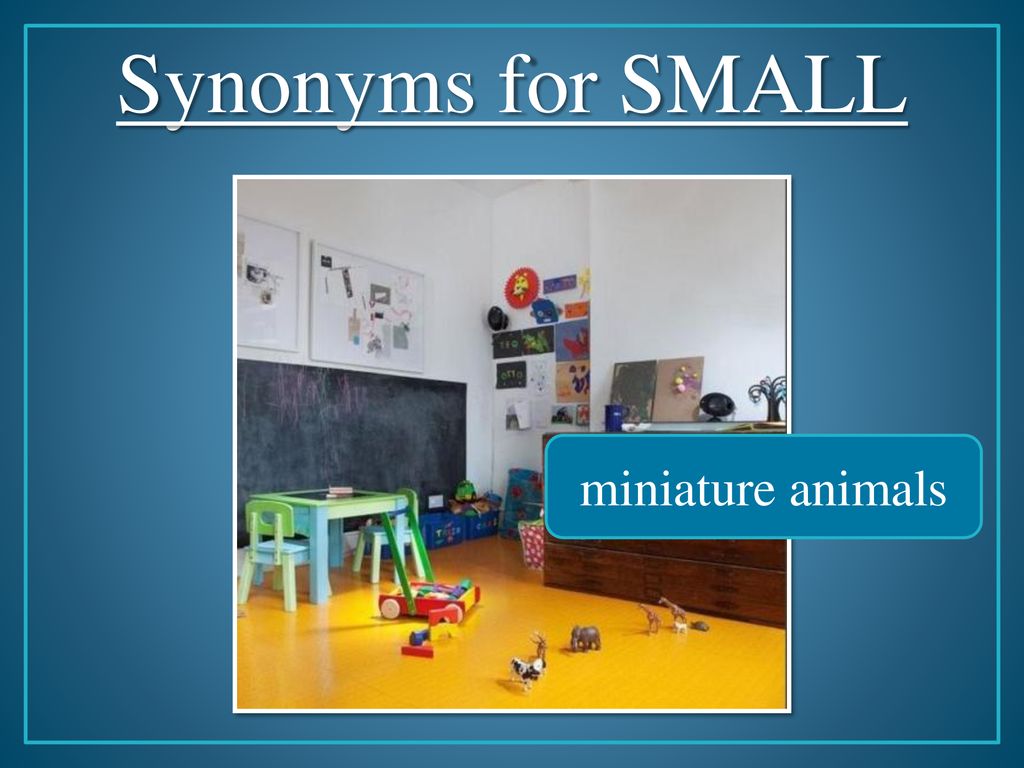 Synonyms for SMALL

miniature animals